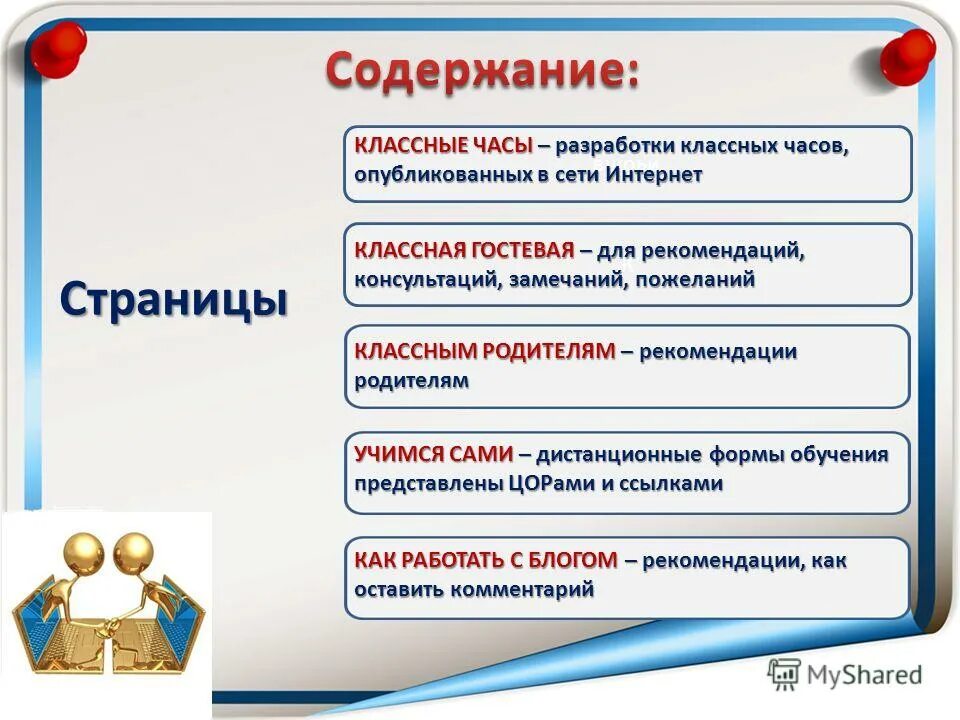 Содержание:

Страницы

КЛАССНЫЕ ЧАСЫ – разработки классных часов, опубликованных в сети Интернет

КЛАССНАЯ ГОСТЕВАЯ – для рекомендаций, консультаций, замечаний, пожеланий

КЛАССНЫМ РОДИТЕЛЯМ – рекомендации родителям

УЧИМСЯ САМИ – дистанционные формы обучения представлены ЦОРами и ссылками

КАК РАБОТАТЬ С БЛОГОМ – рекомендации, как оставить комментарий

MyShared